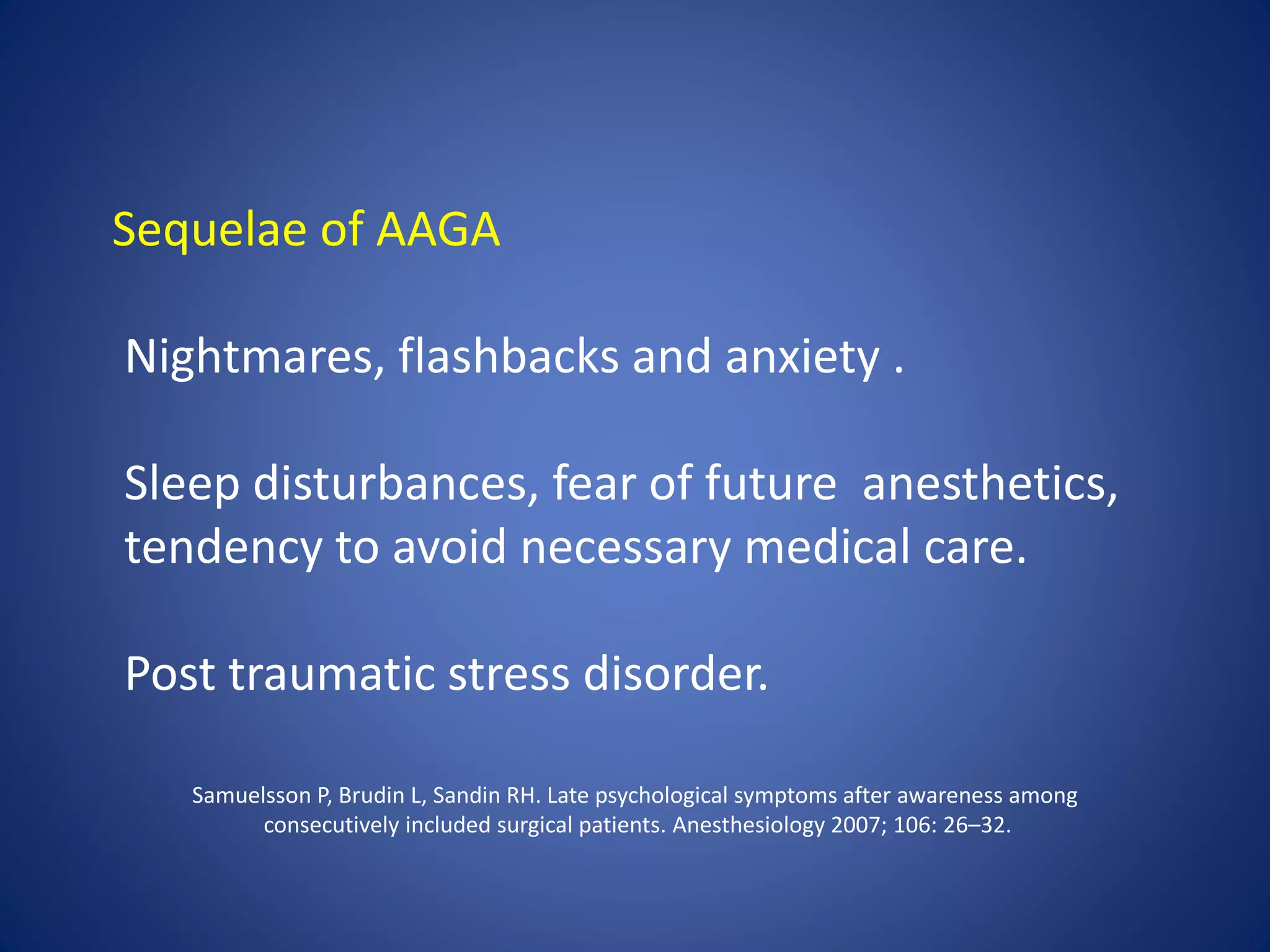 Sequelae of AAGA

Nightmares, flashbacks and anxiety .

Sleep disturbances, fear of future anesthetics, tendency to avoid necessary medical care.

Post traumatic stress disorder.

Samuelsson P, Brudin L, Sandin RH. Late psychological symptoms after awareness among consecutively included surgical patients. Anesthesiology 2007; 106: 26–32.